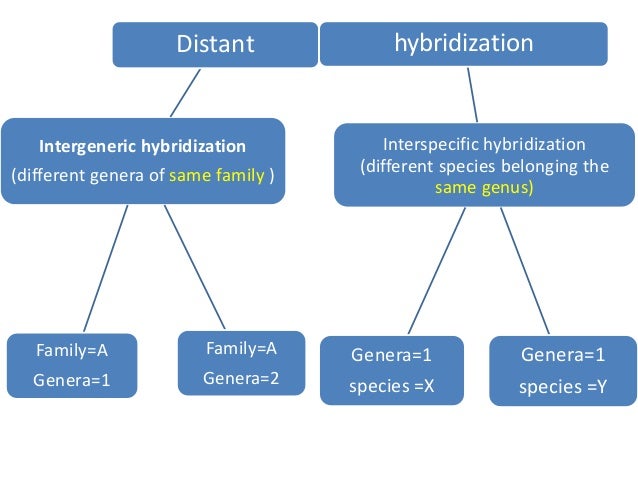 Distant hybridization

Intergeneric hybridization
(different genera of same family )

Interspecific hybridization
(different species belonging the same genus)

Family=A
Genera=1

Family=A
Genera=2

Genera=1
species =X

Genera=1
species =Y